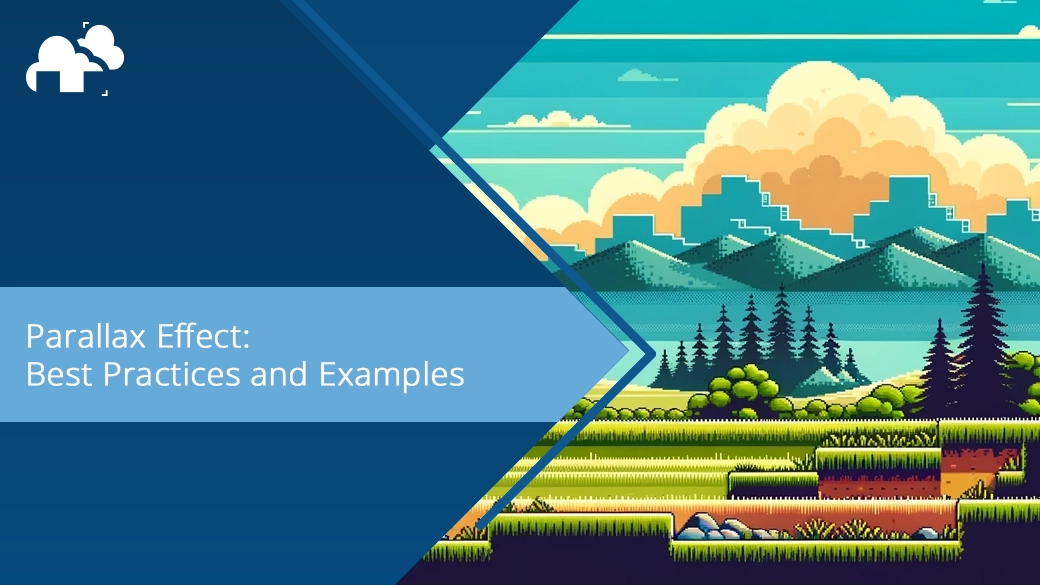 Parallax Effect:
Best Practices and Examples